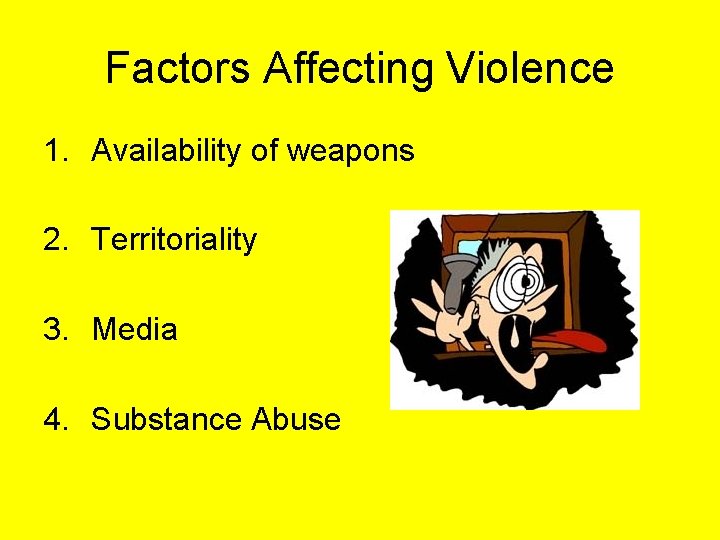 Factors Affecting Violence

1. Availability of weapons

2. Territoriality

3. Media

4. Substance Abuse